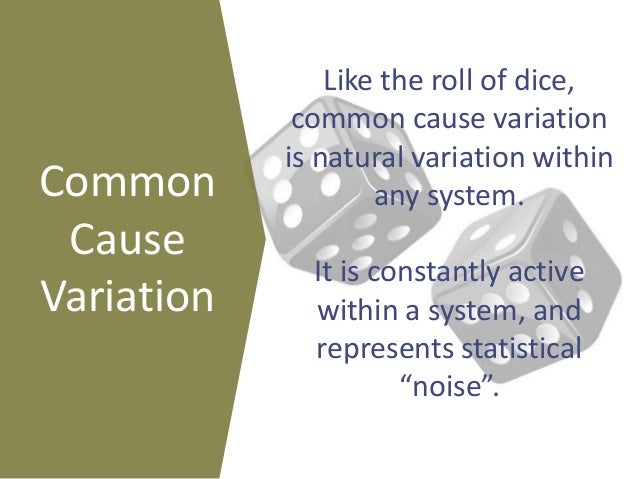 Common Cause Variation

Like the roll of dice, common cause variation is natural variation within any system.

It is constantly active within a system, and represents statistical “noise”.